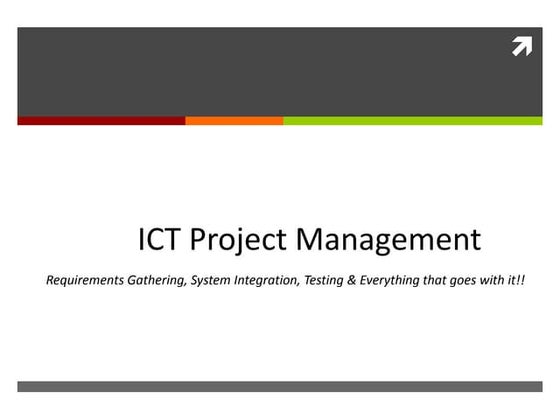 ICT Project Management

Requirements Gathering, System Integration, Testing & Everything that goes with it!!